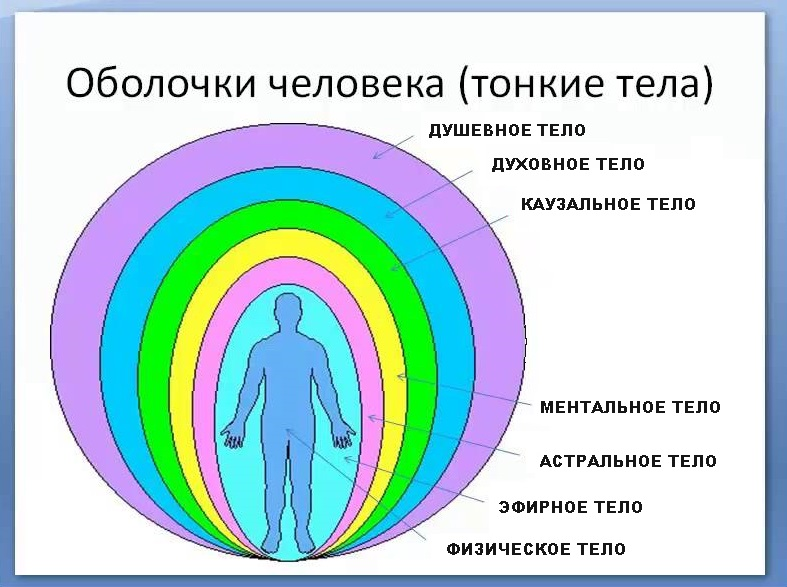 Оболочки человека (тонкие тела)

ДУШЕВНОЕ ТЕЛО

ДУХОВНОЕ ТЕЛО

КАУЗАЛЬНОЕ ТЕЛО

МЕНТАЛЬНОЕ ТЕЛО

АСТРАЛЬНОЕ ТЕЛО

ЭФИРНОЕ ТЕЛО

ФИЗИЧЕСКОЕ ТЕЛО